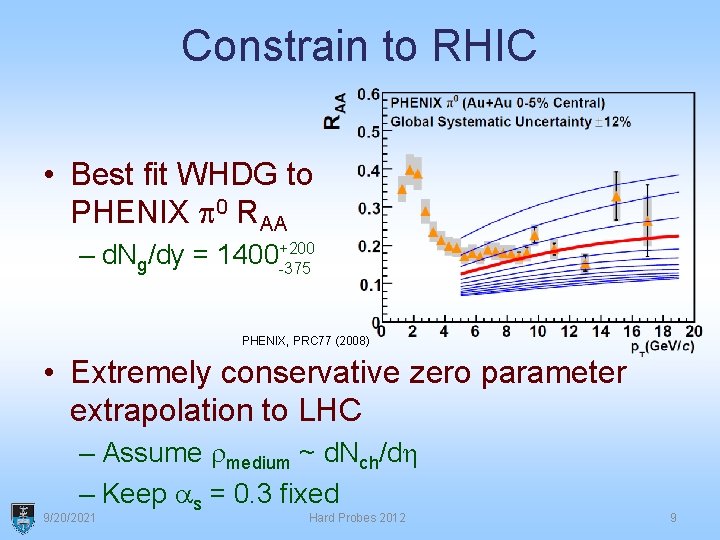 Constrain to RHIC

• Best fit WHDG to PHENIX $\pi^0$ $R_{AA}$
– $dN_g/dy = 1400^{+200}_{-375}$

$R_{AA}$
PHENIX $\pi^0$ (Au+Au 0-5% Central)
Global Systematic Uncertainty $\pm$12%
0.6
0.5
0.4
0.3
0.2
0.1
0
0 2 4 6 8 10 12 14 16 18 20
$p_T$(GeV/$c$)

PHENIX, PRC77 (2008)

• Extremely conservative zero parameter extrapolation to LHC
– Assume $\rho_{medium} \sim dN_{ch}/d\eta$
– Keep $\alpha_s = 0.3$ fixed

9/20/2021
Hard Probes 2012
9